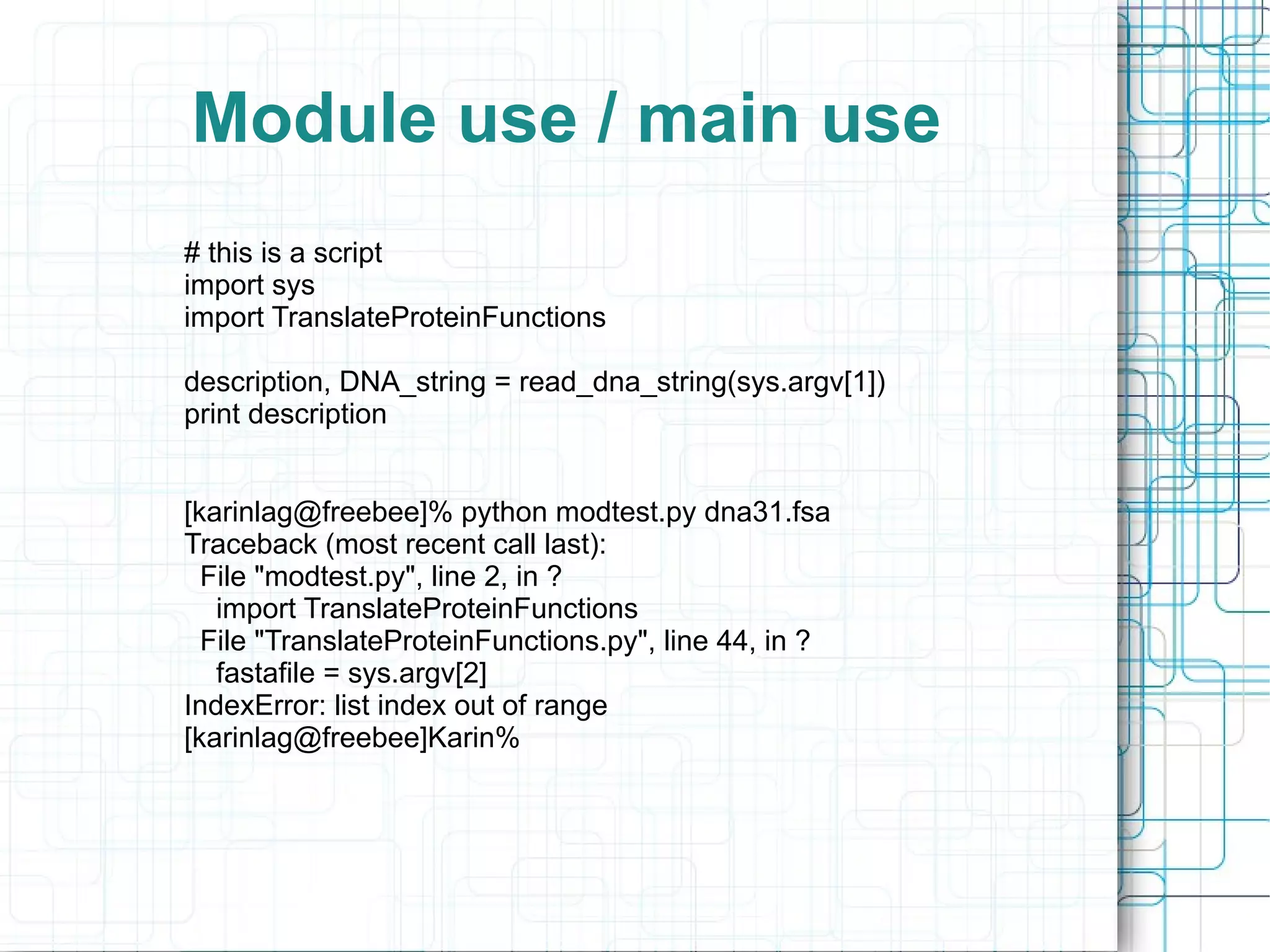 Module use / main use

# this is a script
import sys
import TranslateProteinFunctions

description, DNA_string = read_dna_string(sys.argv[1])
print description

[karinlag@freebee]% python modtest.py dna31.fsa
Traceback (most recent call last):
  File "modtest.py", line 2, in ?
    import TranslateProteinFunctions
  File "TranslateProteinFunctions.py", line 44, in ?
    fastafile = sys.argv[2]
IndexError: list index out of range
[karinlag@freebee]Karin%